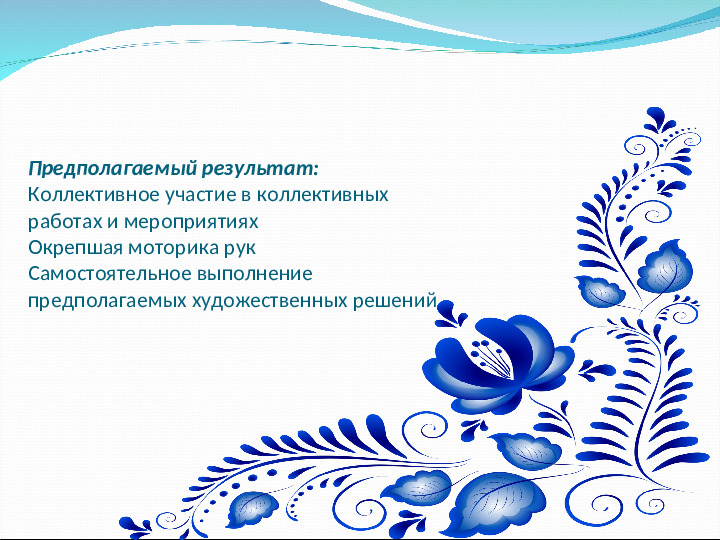 Предполагаемый результат:
Коллективное участие в коллективных работах и мероприятиях
Окрепшая моторика рук
Самостоятельное выполнение предполагаемых художественных решений